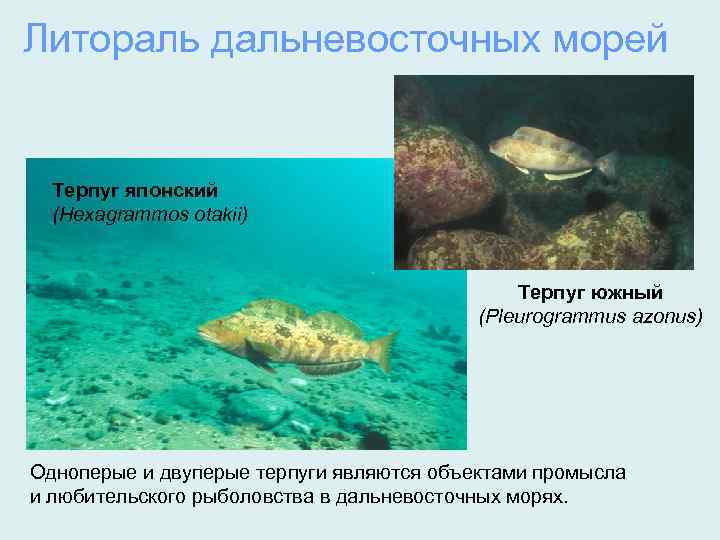 Литораль дальневосточных морей

Терпуг японский
(Hexagrammos otakii)

Терпуг южный
(Pleurogrammus azonus)

Одноперые и двуперые терпуги являются объектами промысла и любительского рыболовства в дальневосточных морях.